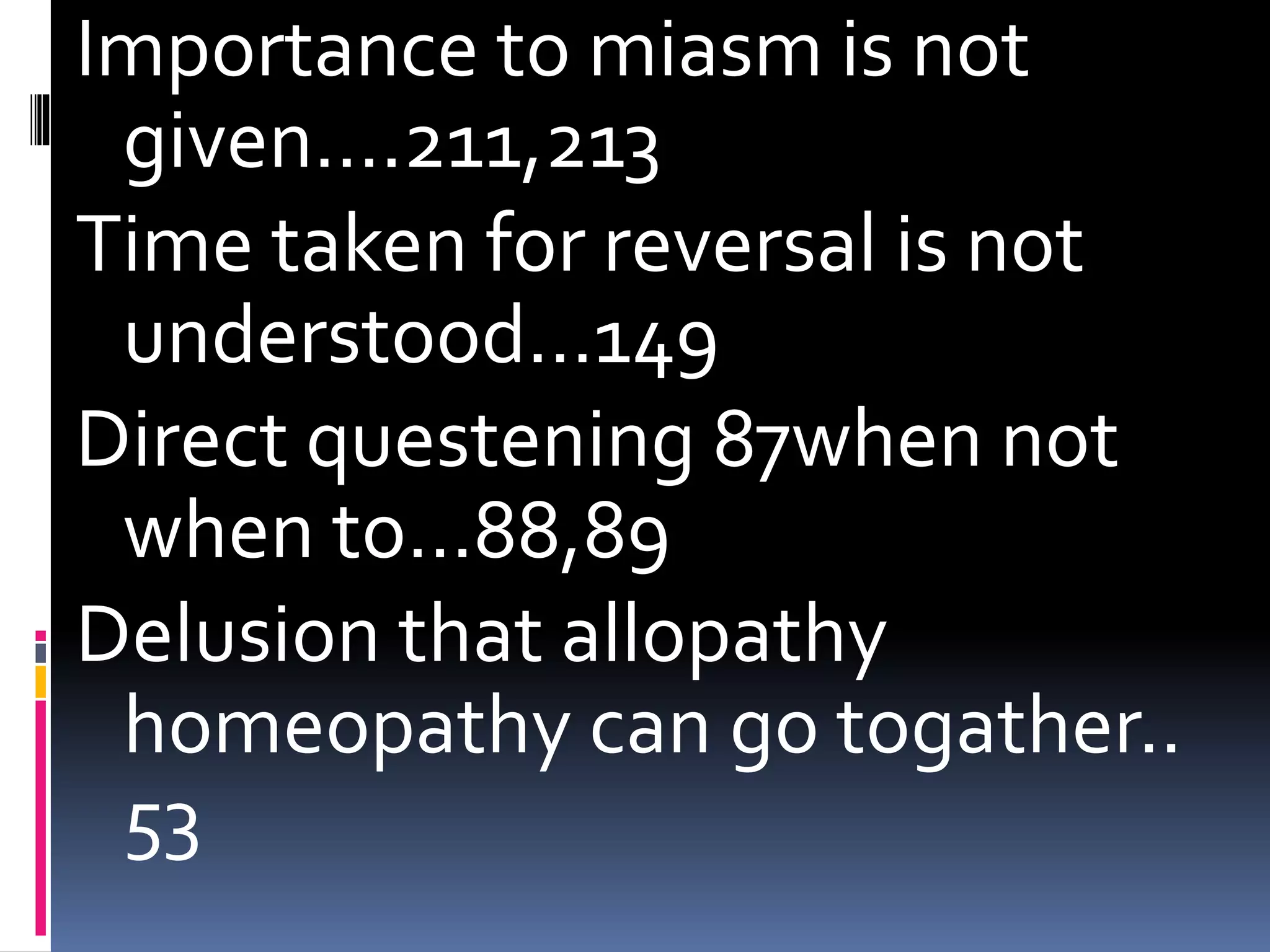 Importance to miasm is not given....211,213

Time taken for reversal is not understood...149

Direct questening 87when not when to...88,89

Delusion that allopathy homeopathy can go togather.. 53